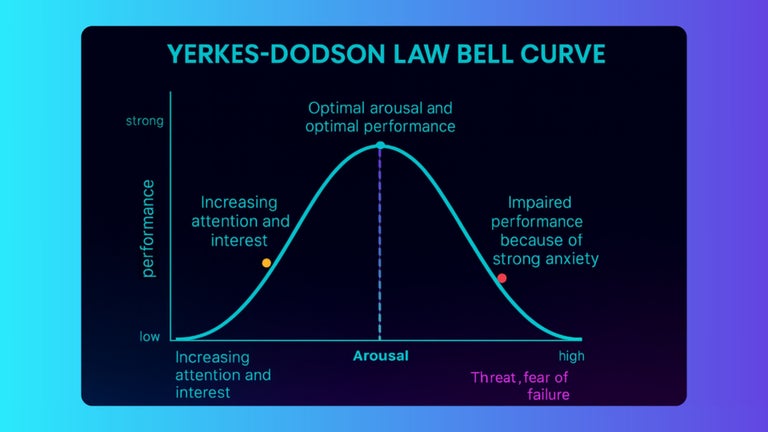 YERKES-DODSON LAW BELL CURVE

strong

performance

low

Optimal arousal and optimal performance

Increasing attention and interest

Impaired performance because of strong anxiety

Increasing attention and interest

Arousal

high

Threat, fear of failure